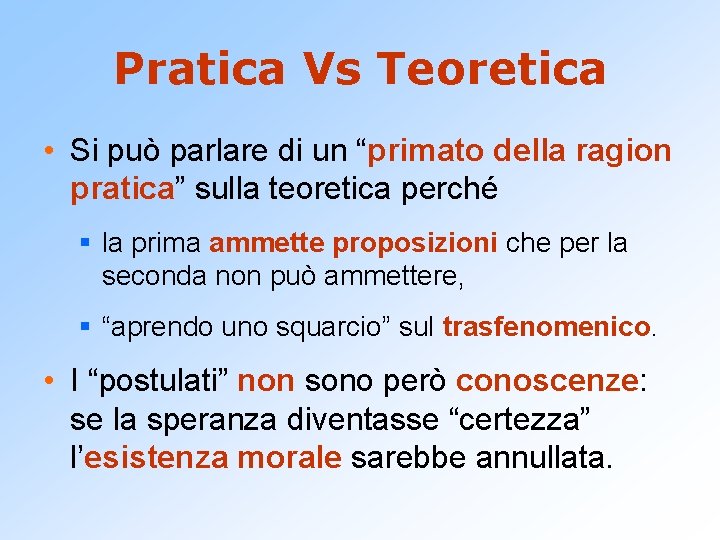 Pratica Vs Teoretica

• Si può parlare di un “primato della ragion pratica” sulla teoretica perché

▪ la prima ammette proposizioni che per la seconda non può ammettere,

▪ “aprendo uno squarcio” sul trasfenomenico.

• I “postulati” non sono però conoscenze: se la speranza diventasse “certezza” l’esistenza morale sarebbe annullata.